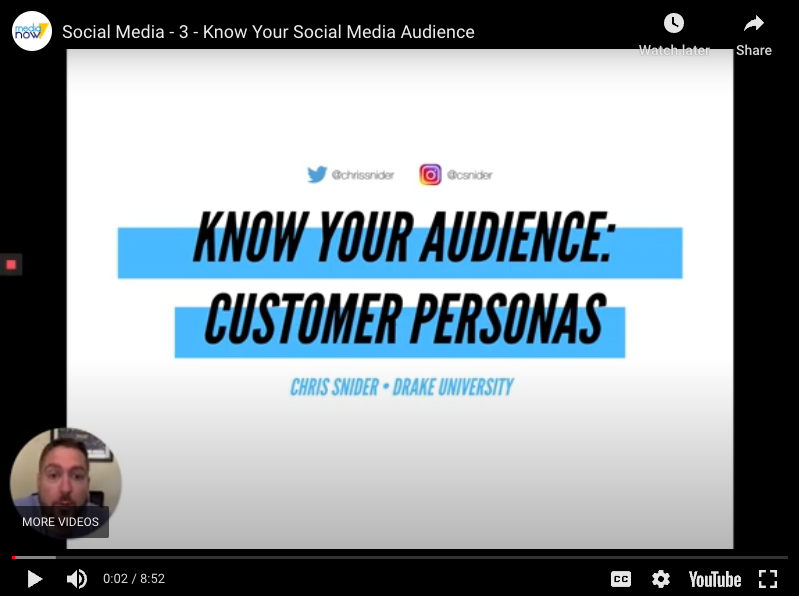 media now

Social Media - 3 - Know Your Social Media Audience

Watch later

Share

@chrissnider

@csnider

KNOW YOUR AUDIENCE:
CUSTOMER PERSONAS

CHRIS SNIDER • DRAKE UNIVERSITY

MORE VIDEOS

0:02 / 8:52

CC

YouTube